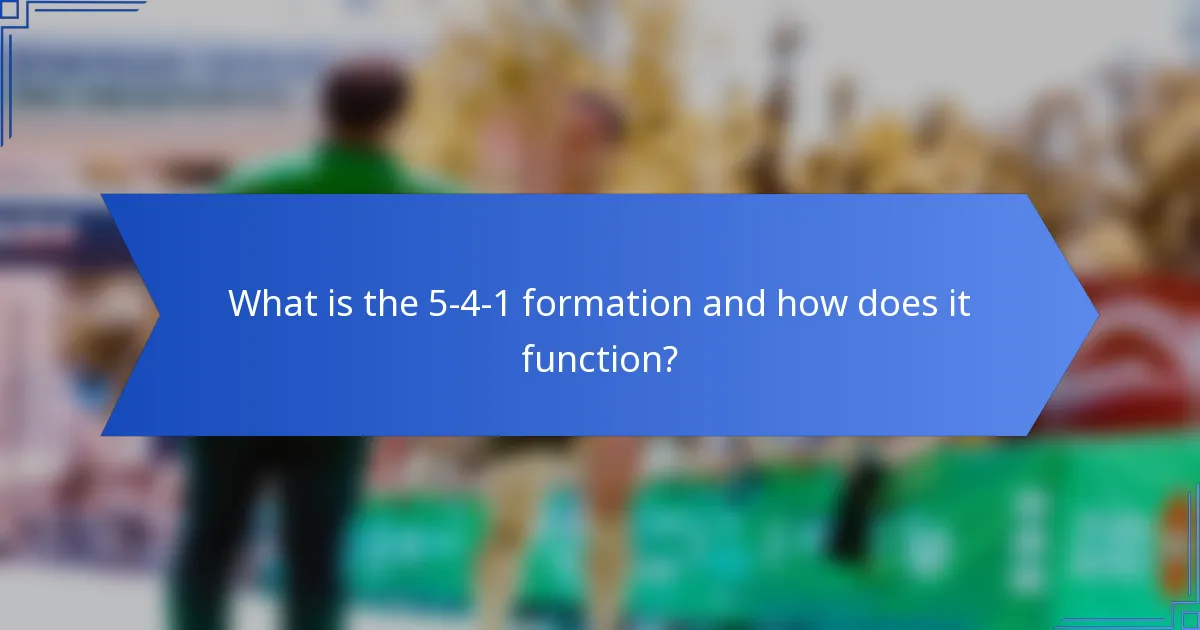 What is the 5-4-1 formation and how does it function?